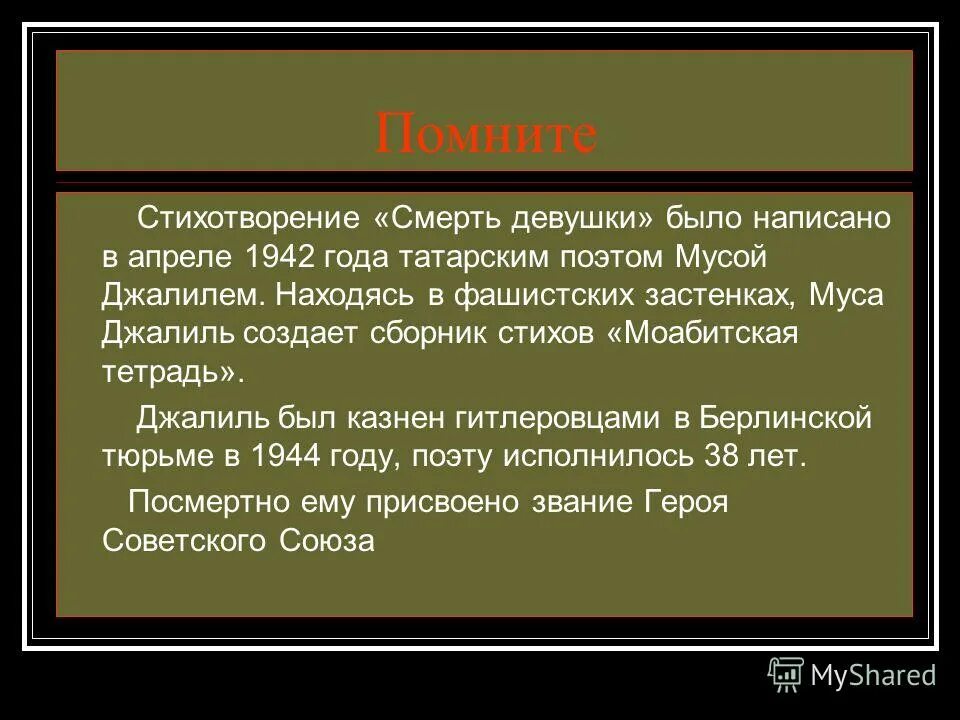 Помните

Стихотворение «Смерть девушки» было написано в апреле 1942 года татарским поэтом Мусой Джалилем. Находясь в фашистских застенках, Муса Джалиль создает сборник стихов «Моабитская тетрадь».

Джалиль был казнен гитлеровцами в Берлинской тюрьме в 1944 году, поэту исполнилось 38 лет.

Посмертно ему присвоено звание Героя Советского Союза

MyShared